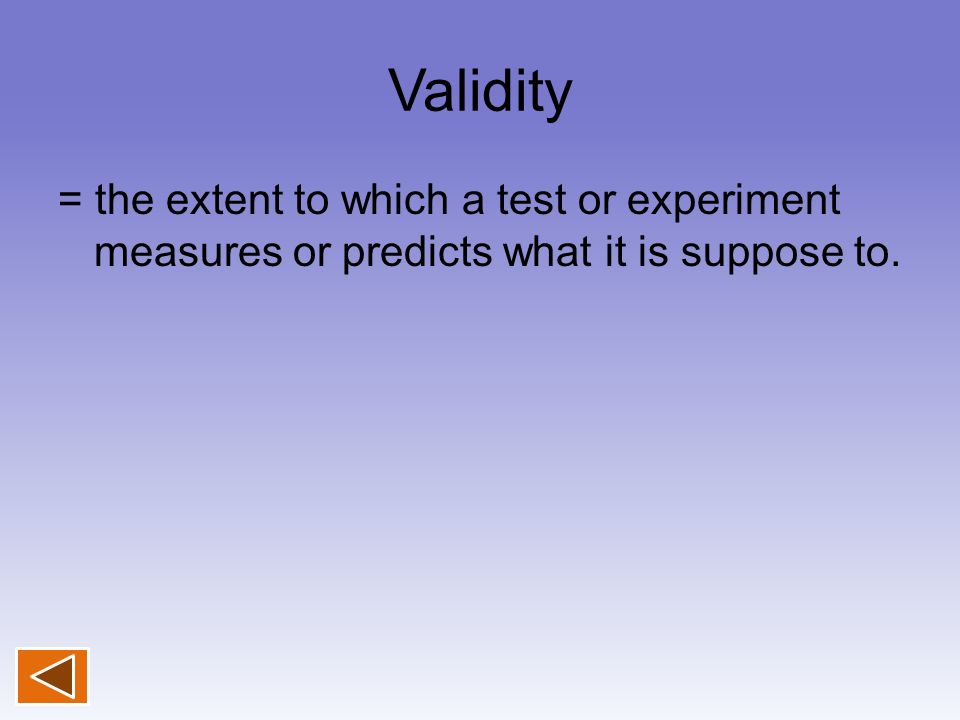 Validity

= the extent to which a test or experiment measures or predicts what it is suppose to.